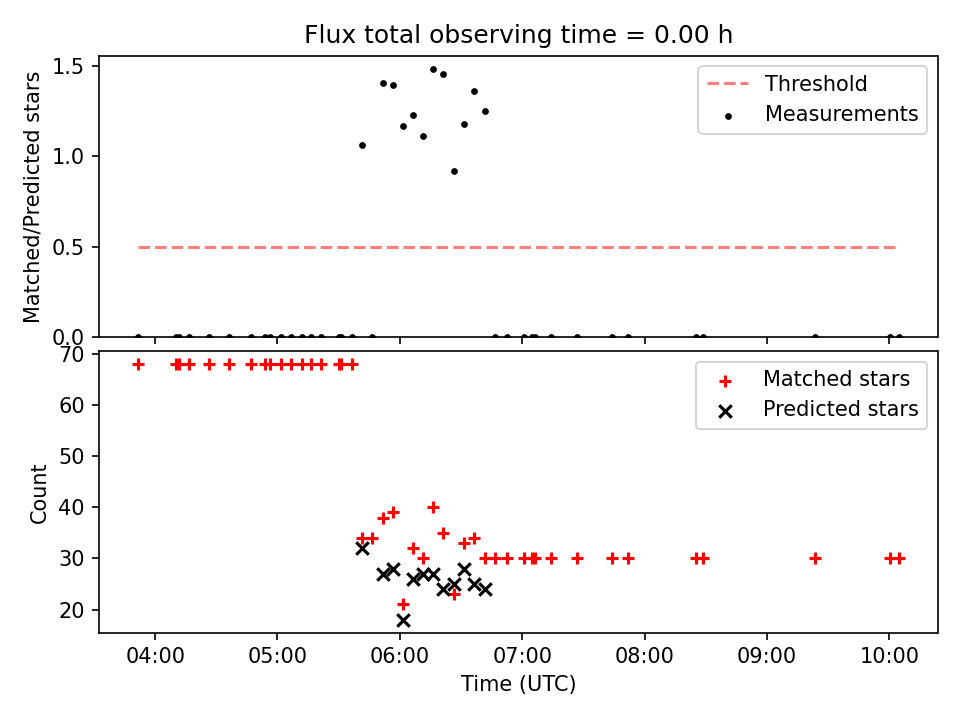 Flux total observing time = 0.00 h

Matched/Predicted stars

1.5
1.0
0.5
0.0

Threshold
Measurements

Count

70
60
50
40
30
20

Matched stars
Predicted stars

04:00
05:00
06:00
07:00
08:00
09:00
10:00

Time (UTC)